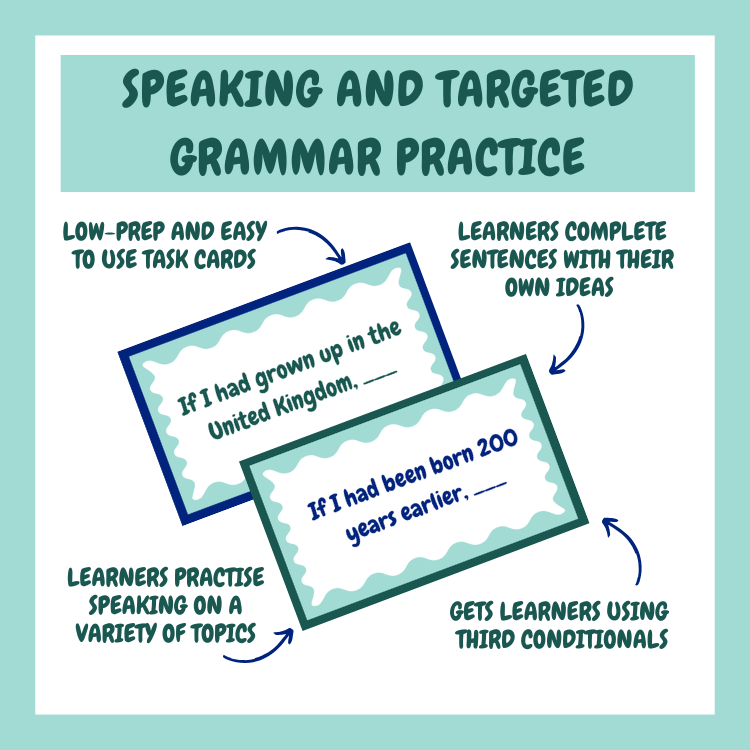 SPEAKING AND TARGETED GRAMMAR PRACTICE

LOW-PREP AND EASY TO USE TASK CARDS

LEARNERS COMPLETE SENTENCES WITH THEIR OWN IDEAS

If I had grown up in the United Kingdom, ____

If I had been born 200 years earlier, ____

LEARNERS PRACTISE SPEAKING ON A VARIETY OF TOPICS

GETS LEARNERS USING THIRD CONDITIONALS